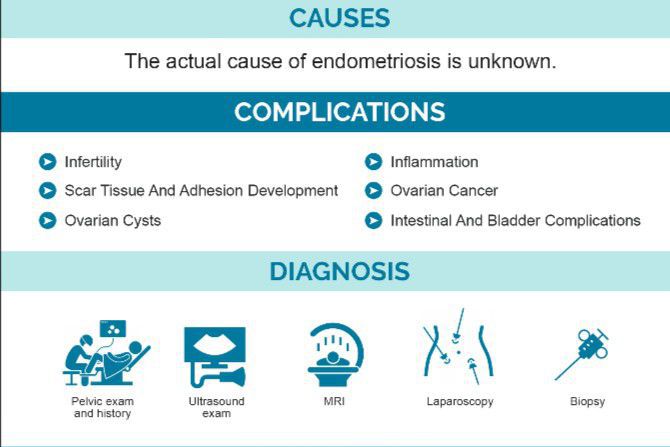 CAUSES

The actual cause of endometriosis is unknown.

COMPLICATIONS

Infertility

Scar Tissue And Adhesion Development

Ovarian Cysts

Inflammation

Ovarian Cancer

Intestinal And Bladder Complications

DIAGNOSIS

Pelvic exam and history

Ultrasound exam

MRI

Laparoscopy

Biopsy